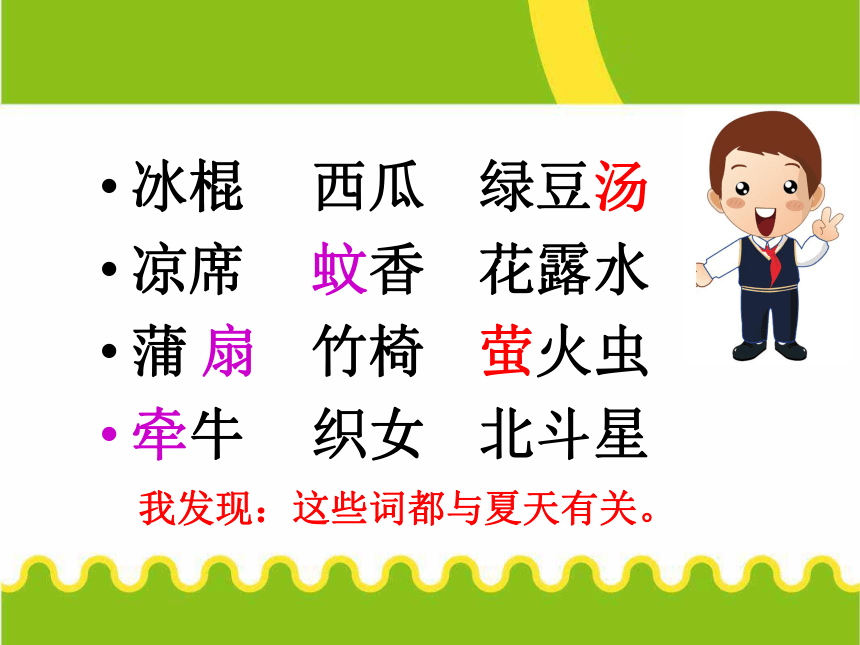 • 冰棍　西瓜　绿豆汤
• 凉席　蚊香　花露水
• 蒲 扇　竹椅　萤火虫
• 牵牛　织女　北斗星

我发现：这些词都与夏天有关。